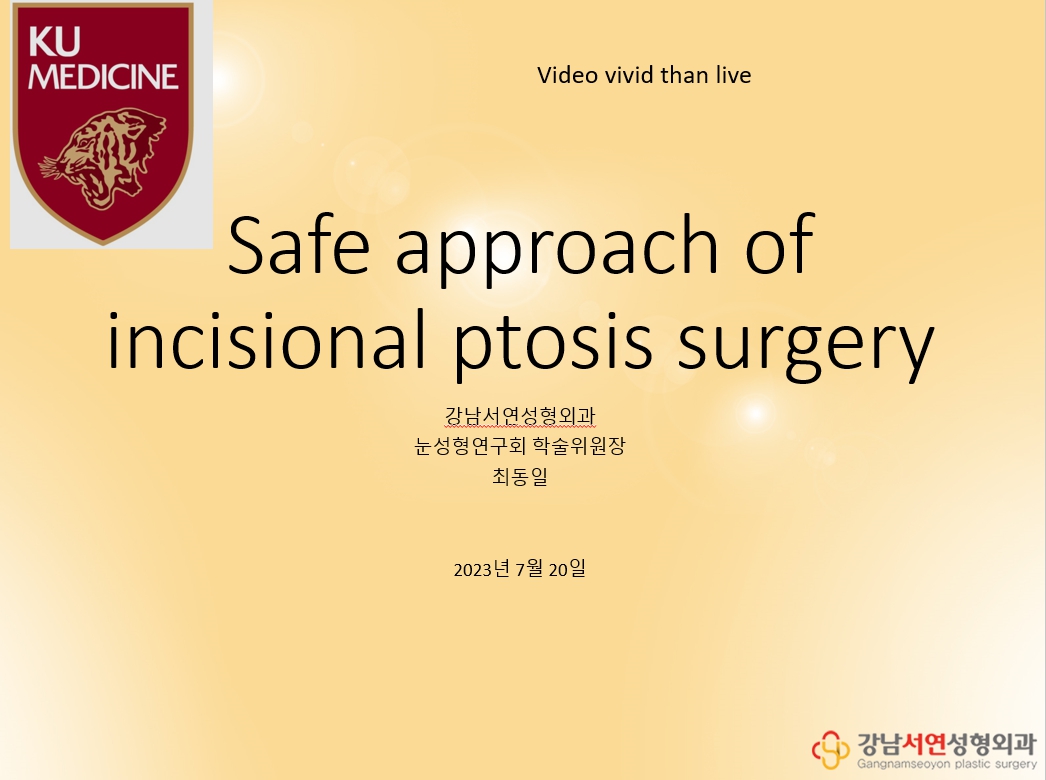 KU MEDICINE

Video vivid than live

Safe approach of incisional ptosis surgery

강남서연성형외과
눈성형연구회 학술위원장
최동일

2023년 7월 20일

강남서연성형외과
Gangnamseoyon plastic surgery